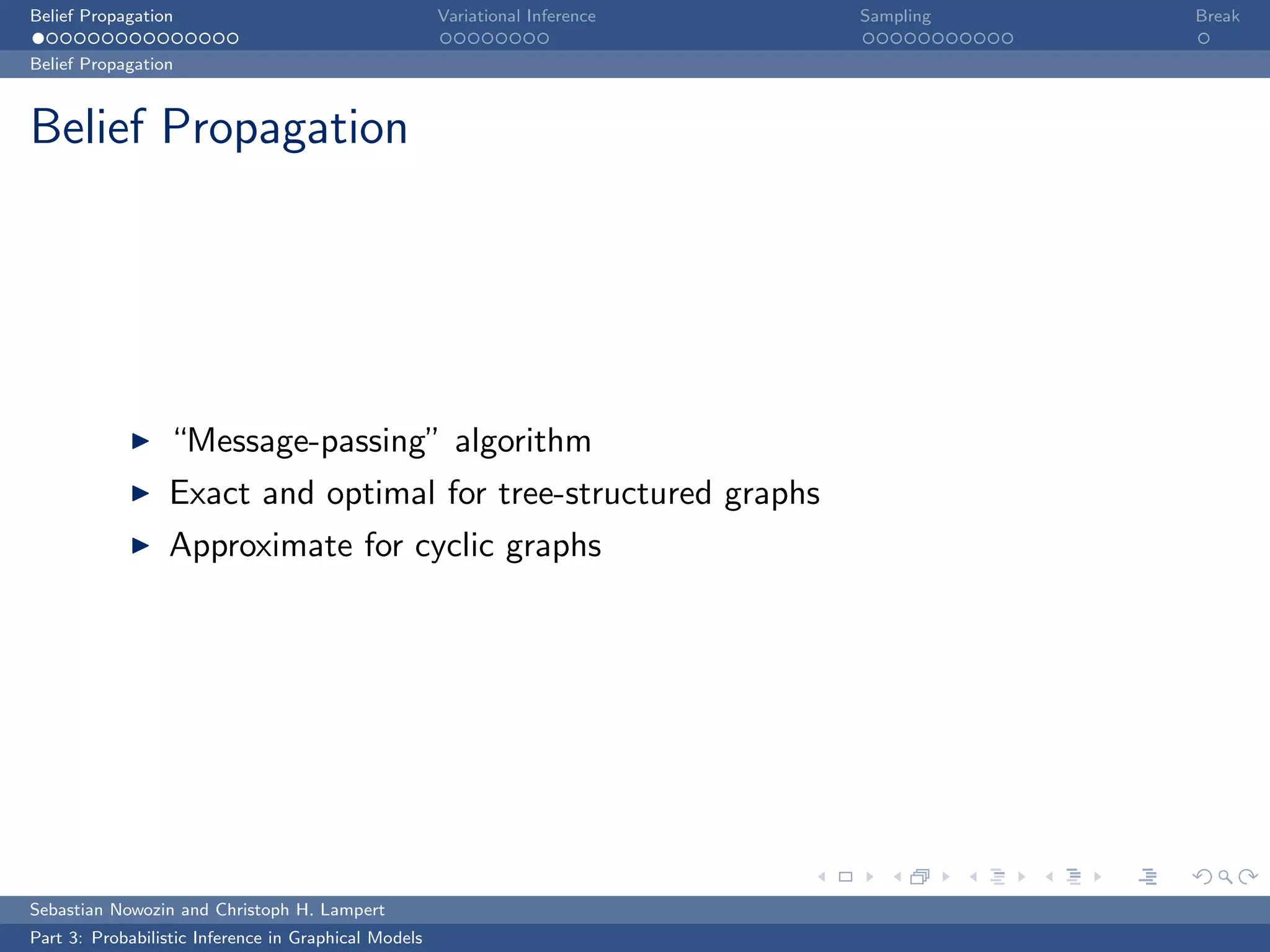 Belief Propagation
Variational Inference
Sampling
Break

Belief Propagation

Belief Propagation

▶ "Message-passing" algorithm
▶ Exact and optimal for tree-structured graphs
▶ Approximate for cyclic graphs

Sebastian Nowozin and Christoph H. Lampert
Part 3: Probabilistic Inference in Graphical Models